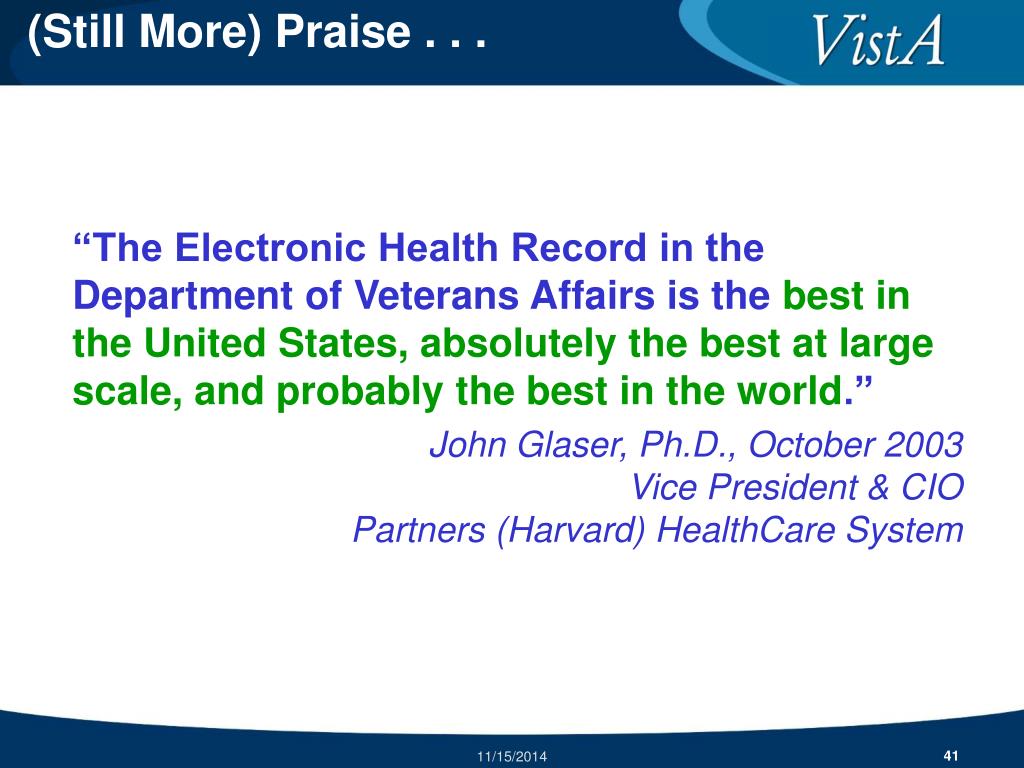 (Still More) Praise . . .

VistA

“The Electronic Health Record in the Department of Veterans Affairs is the best in the United States, absolutely the best at large scale, and probably the best in the world.”

John Glaser, Ph.D., October 2003
Vice President & CIO
Partners (Harvard) HealthCare System

11/15/2014

41